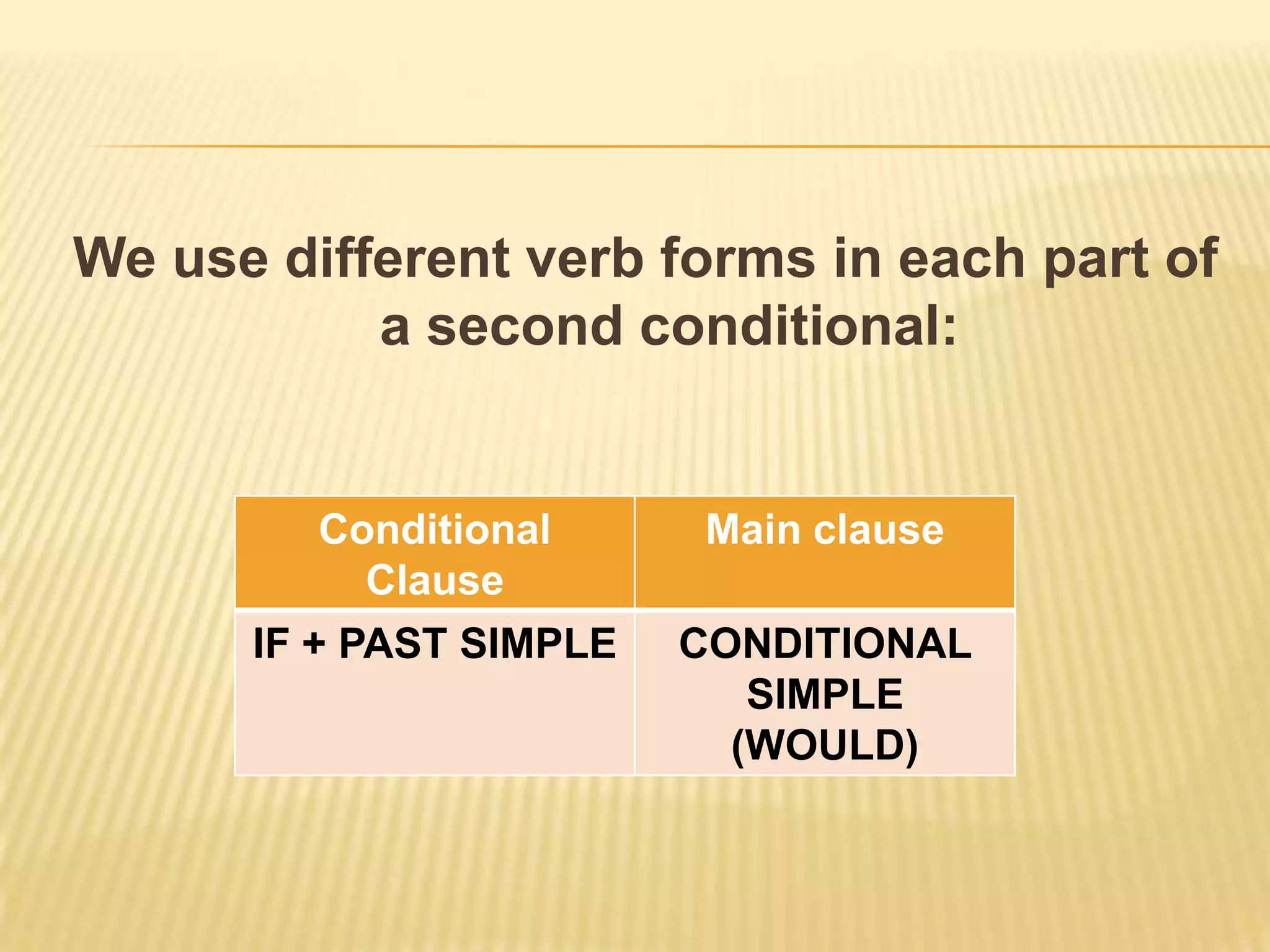 We use different verb forms in each part of a second conditional:

| Conditional Clause | Main clause |
|---|---|
| IF + PAST SIMPLE | CONDITIONAL SIMPLE (WOULD) |